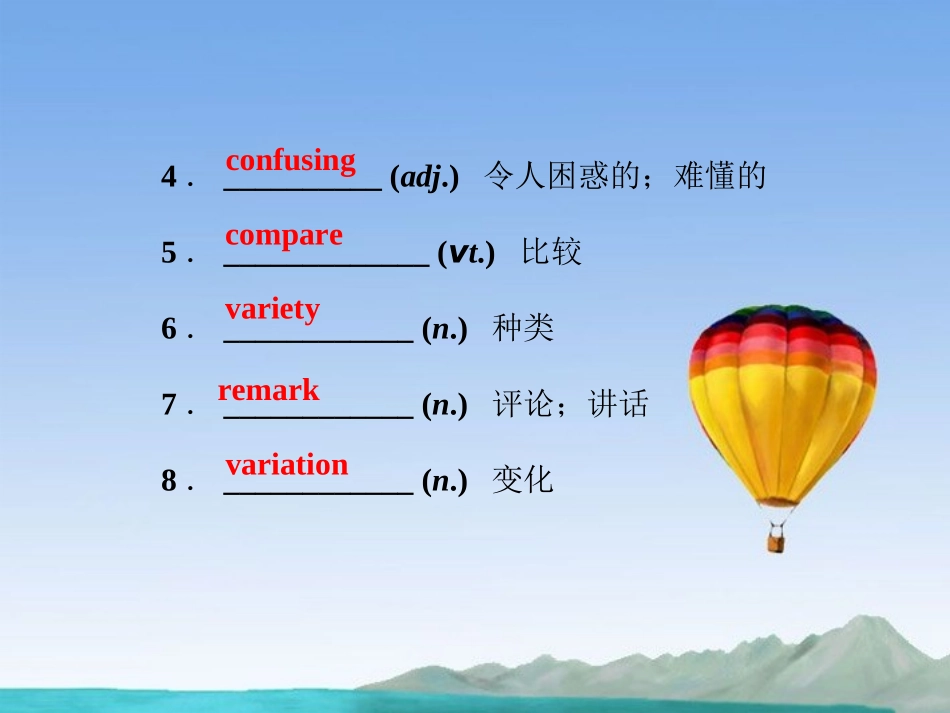 4． confusing (adj.) 令人困惑的；难懂的

5． compare (vt.) 比较

6． variety (n.) 种类

7． remark (n.) 评论；讲话

8． variation (n.) 变化